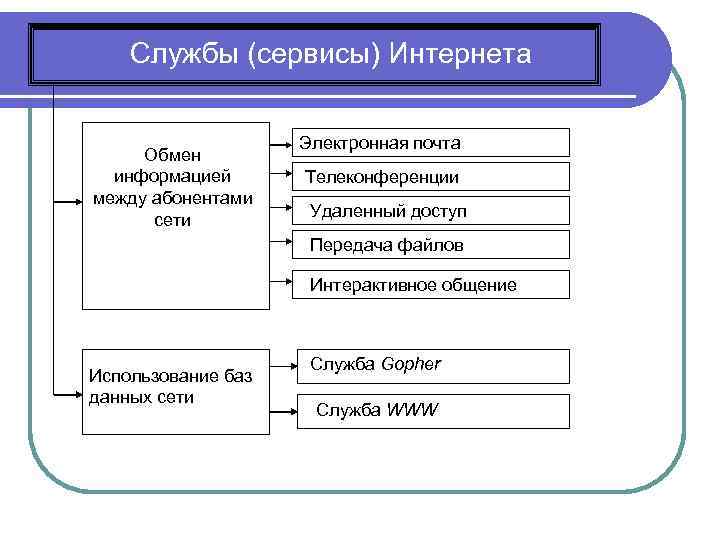 Службы (сервисы) Интернета

Обмен информацией между абонентами сети

Электронная почта

Телеконференции

Удаленный доступ

Передача файлов

Интерактивное общение

Использование баз данных сети

Служба Gopher

Служба WWW